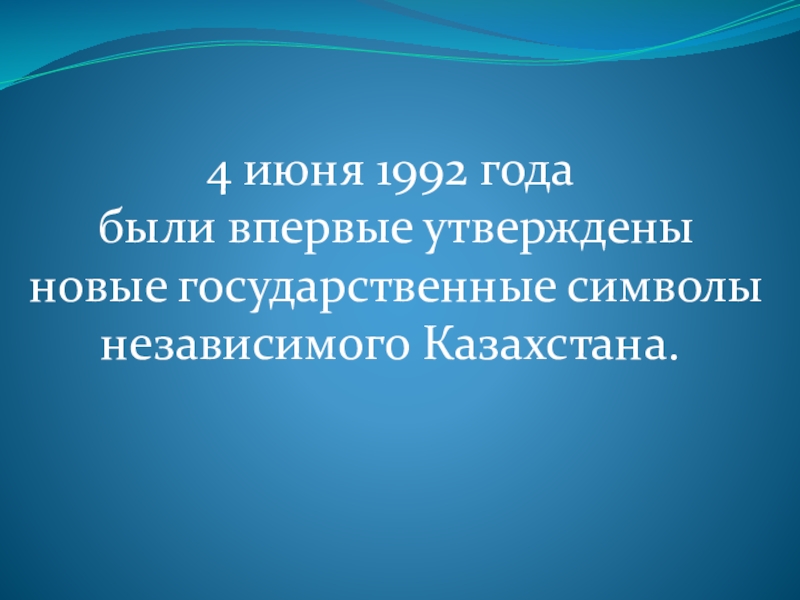 4 июня 1992 года
были впервые утверждены
новые государственные символы
независимого Казахстана.